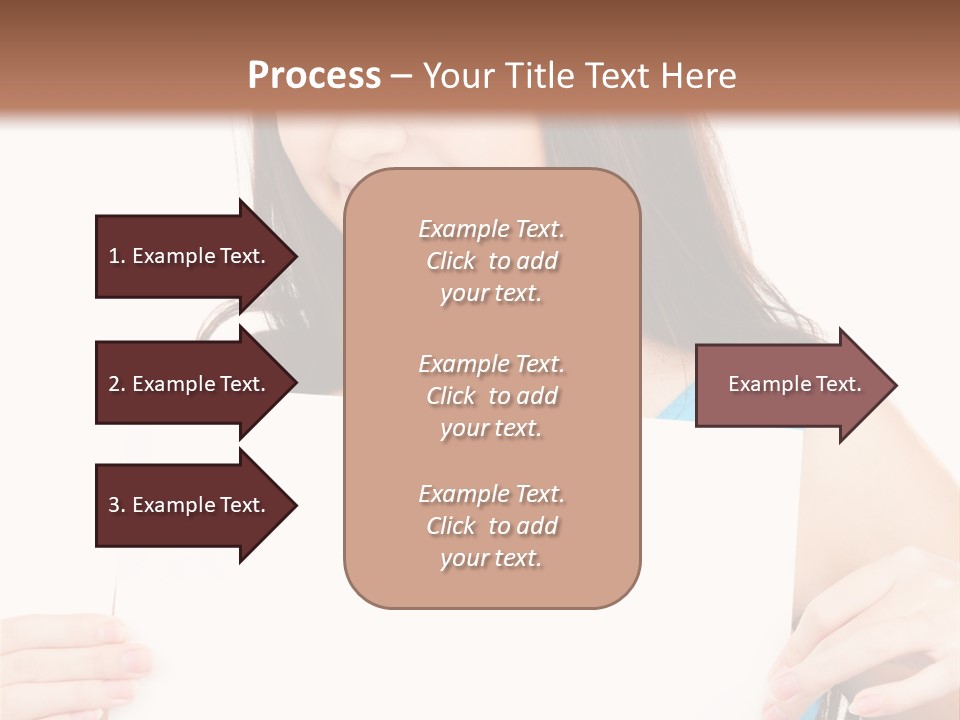 Process – Your Title Text Here

1. Example Text.

2. Example Text.

3. Example Text.

Example Text. Click to add your text.

Example Text. Click to add your text.

Example Text. Click to add your text.

Example Text.